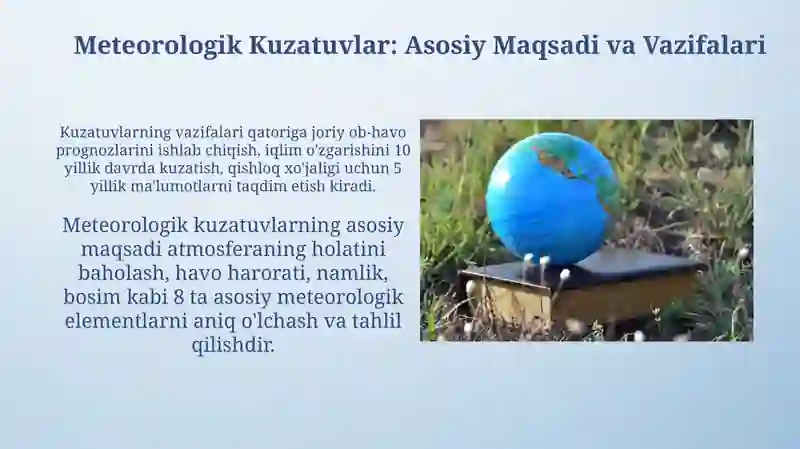 Meteorologik Kuzatuvlar: Asosiy Maqsadi va Vazifalari

Kuzatuvlarning vazifalari qatoriga joriy ob-havo prognozlarini ishlab chiqish, iqlim o'zgarishini 10 yillik davrda kuzatish, qishloq xo'jaligi uchun 5 yillik ma'lumotlarni taqdim etish kiradi.

Meteorologik kuzatuvlarning asosiy maqsadi atmosferaning holatini baholash, havo harorati, namlik, bosim kabi 8 ta asosiy meteorologik elementlarni aniq o'lchash va tahlil qilishdir.